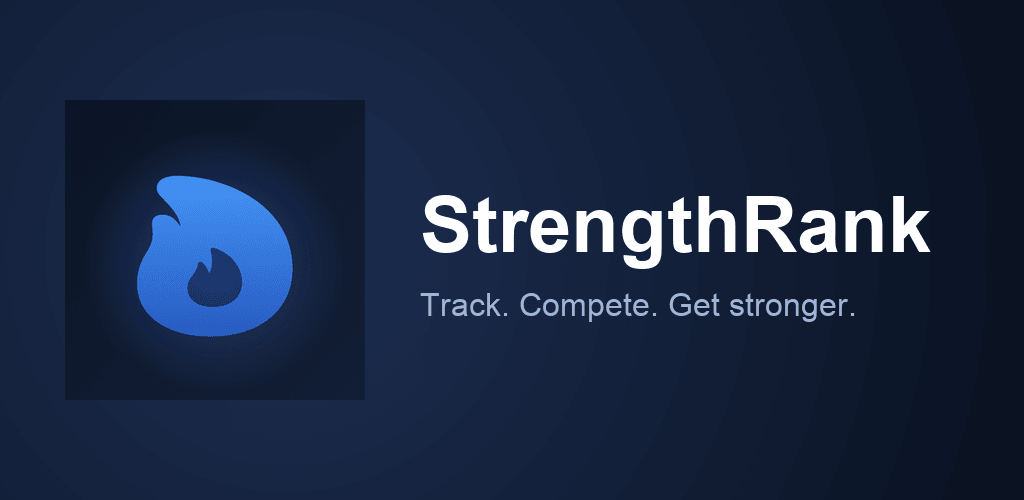 StrengthRank

Track. Compete. Get stronger.